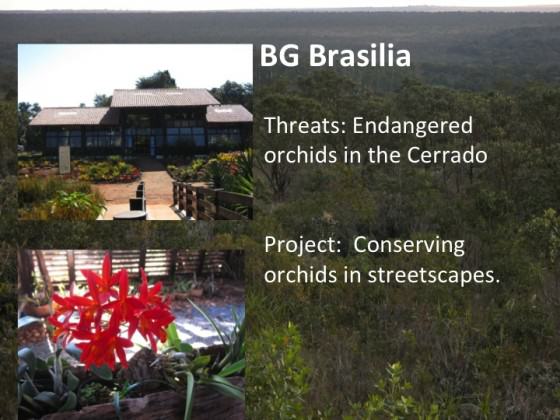 BG Brasilia

Threats: Endangered orchids in the Cerrado

Project:  Conserving orchids in streetscapes.